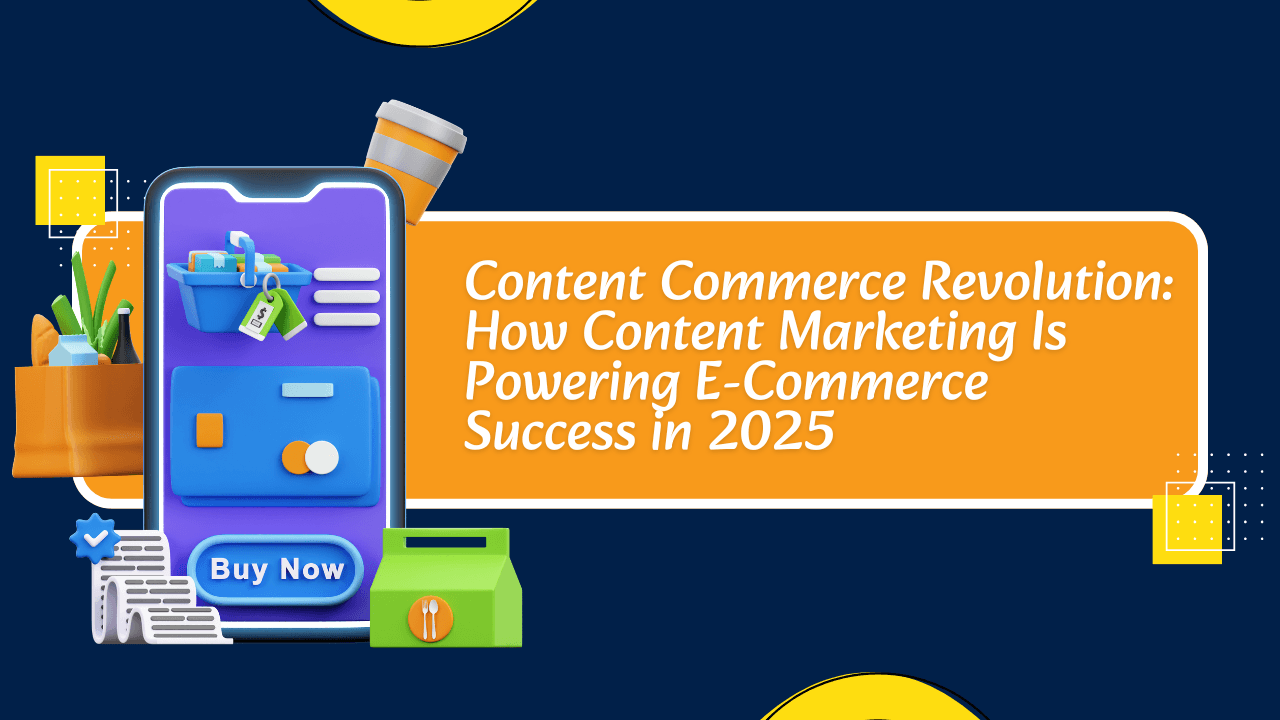 Content Commerce Revolution: How Content Marketing Is Powering E-Commerce Success in 2025

$

Buy Now